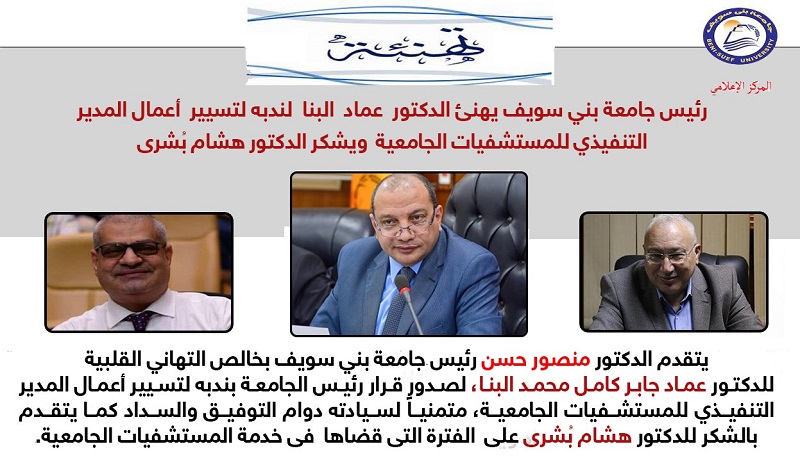 تهنئة

جامعة بني سويف
BENI-SUEF UNIVERSITY

المركز الإعلامي

رئيس جامعة بني سويف يهنئ الدكتور عماد البنا لندبه لتسيير أعمال المدير التنفيذي للمستشفيات الجامعية ويشكر الدكتور هشام بُشرى

يتقدم الدكتور منصور حسن رئيس جامعة بني سويف بخالص التهاني القلبية للدكتور عماد جابر كامل محمد البناء لصدور قرار رئيس الجامعة بندبه لتسيير أعمال المدير التنفيذي للمستشفيات الجامعية، متمنياً لسيادته دوام التوفيق والسداد كما يتقدم بالشكر للدكتور هشام بُشرى على الفترة التى قضاها فى خدمة المستشفيات الجامعية.